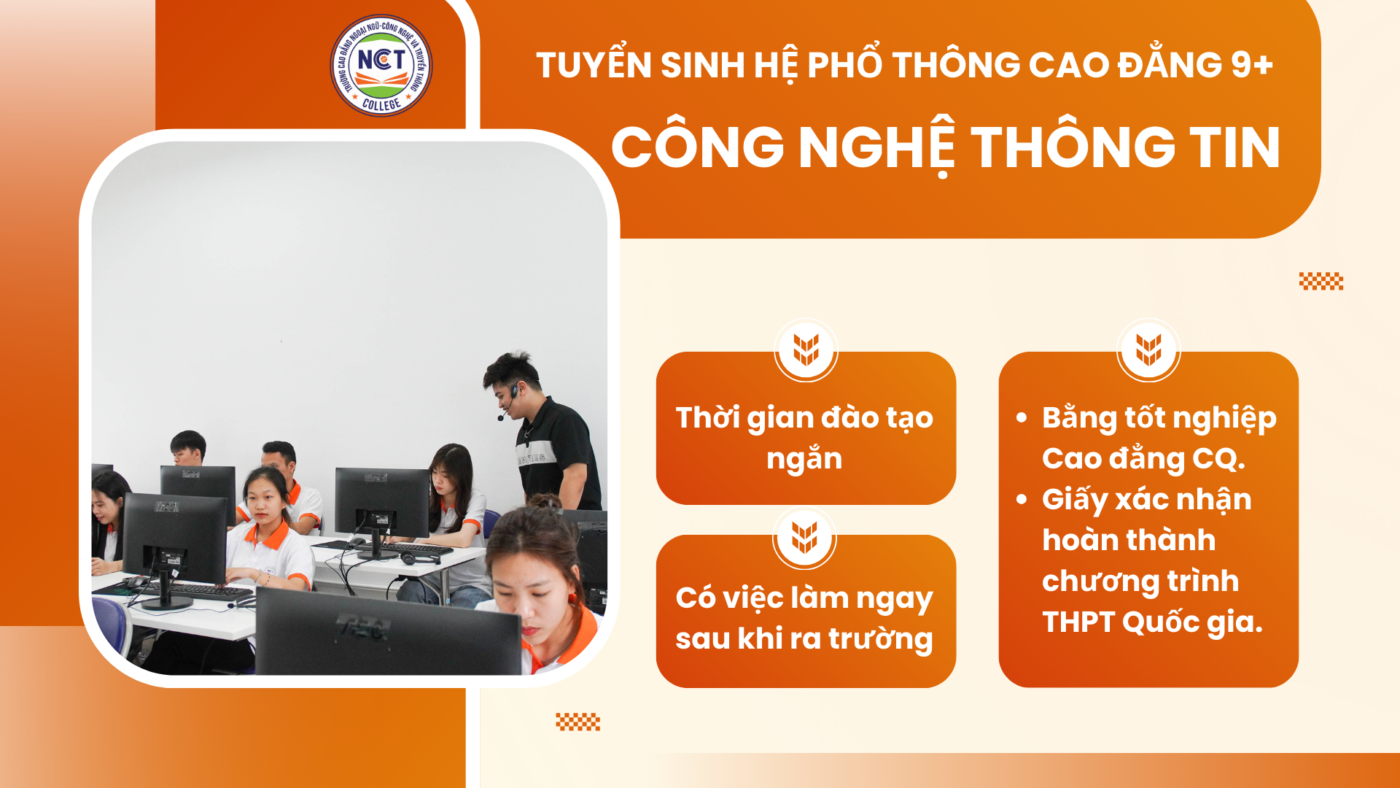 TRƯỜNG CAO ĐẲNG NGOẠI NGỮ-CÔNG NGHỆ VÀ TRUYỀN THÔNG
NCT
COLLEGE

TUYỂN SINH HỆ PHỔ THÔNG CAO ĐẲNG 9+

CÔNG NGHỆ THÔNG TIN

Thời gian đào tạo ngắn

Có việc làm ngay sau khi ra trường

• Bằng tốt nghiệp Cao đẳng CQ.
• Giấy xác nhận hoàn thành chương trình THPT Quốc gia.